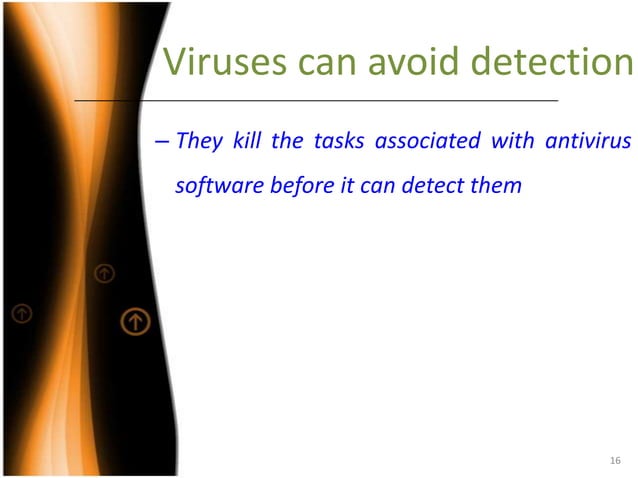 Viruses can avoid detection

– They kill the tasks associated with antivirus software before it can detect them

16